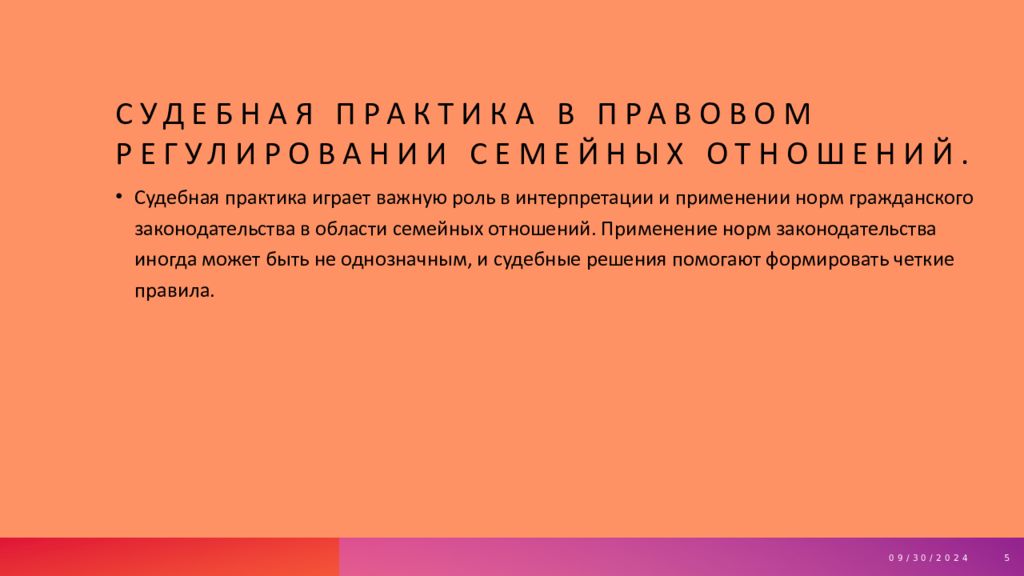 СУДЕБНАЯ ПРАКТИКА В ПРАВОВОМ РЕГУЛИРОВАНИИ СЕМЕЙНЫХ ОТНОШЕНИЙ.

• Судебная практика играет важную роль в интерпретации и применении норм гражданского законодательства в области семейных отношений. Применение норм законодательства иногда может быть не однозначным, и судебные решения помогают формировать четкие правила.

09/30/2024 5